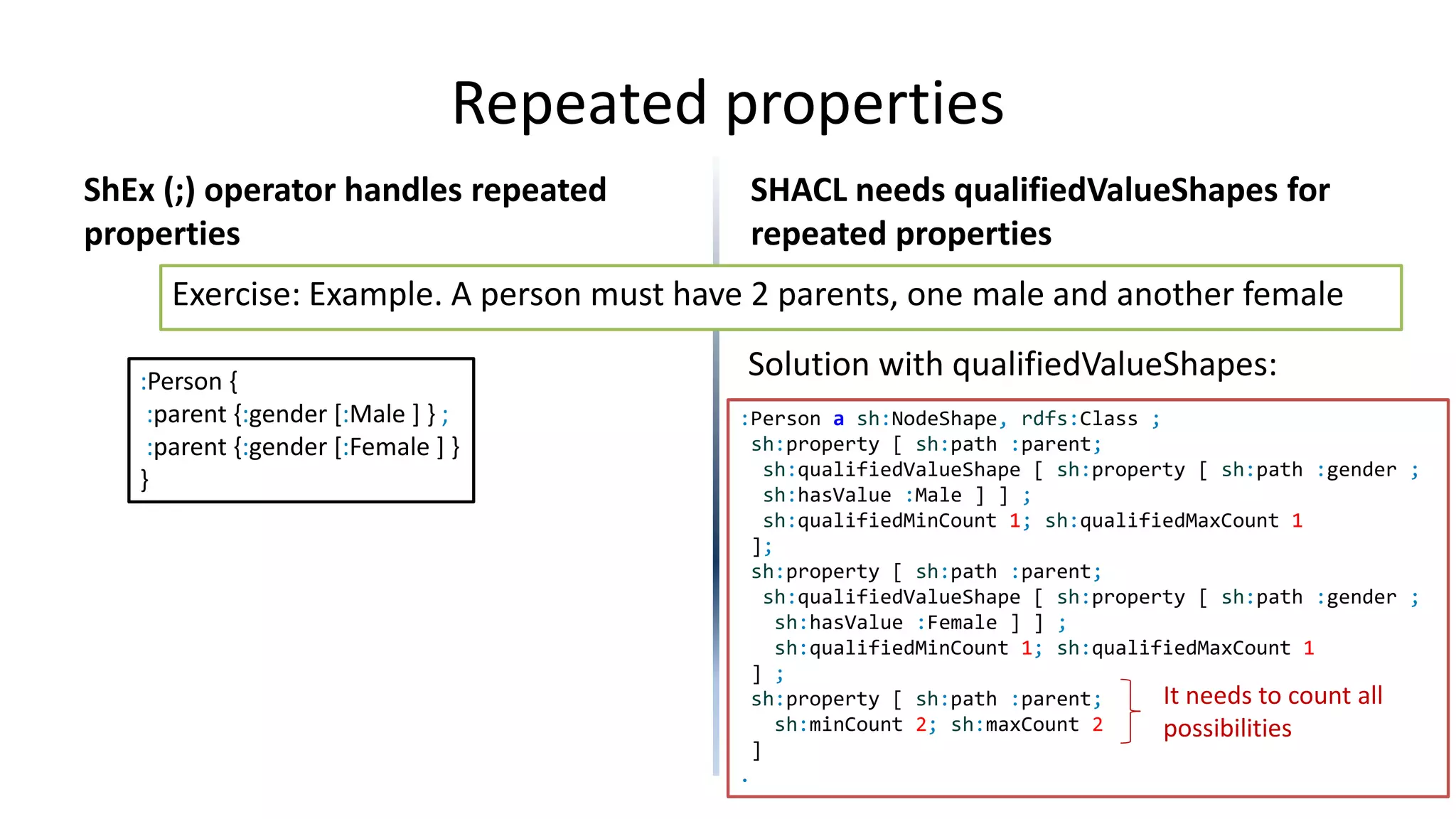 Repeated properties

ShEx (;) operator handles repeated properties

SHACL needs qualifiedValueShapes for repeated properties

Exercise: Example. A person must have 2 parents, one male and another female

:Person {
 :parent {:gender [:Male ] } ;
 :parent {:gender [:Female ] }
}

Solution with qualifiedValueShapes:

:Person a sh:NodeShape, rdfs:Class ;
 sh:property [ sh:path :parent;
  sh:qualifiedValueShape [ sh:property [ sh:path :gender ;
  sh:hasValue :Male ] ] ;
  sh:qualifiedMinCount 1; sh:qualifiedMaxCount 1
 ];
 sh:property [ sh:path :parent;
  sh:qualifiedValueShape [ sh:property [ sh:path :gender ;
   sh:hasValue :Female ] ] ;
   sh:qualifiedMinCount 1; sh:qualifiedMaxCount 1
 ] ;
 sh:property [ sh:path :parent;
   sh:minCount 2; sh:maxCount 2
 ]
.

It needs to count all possibilities